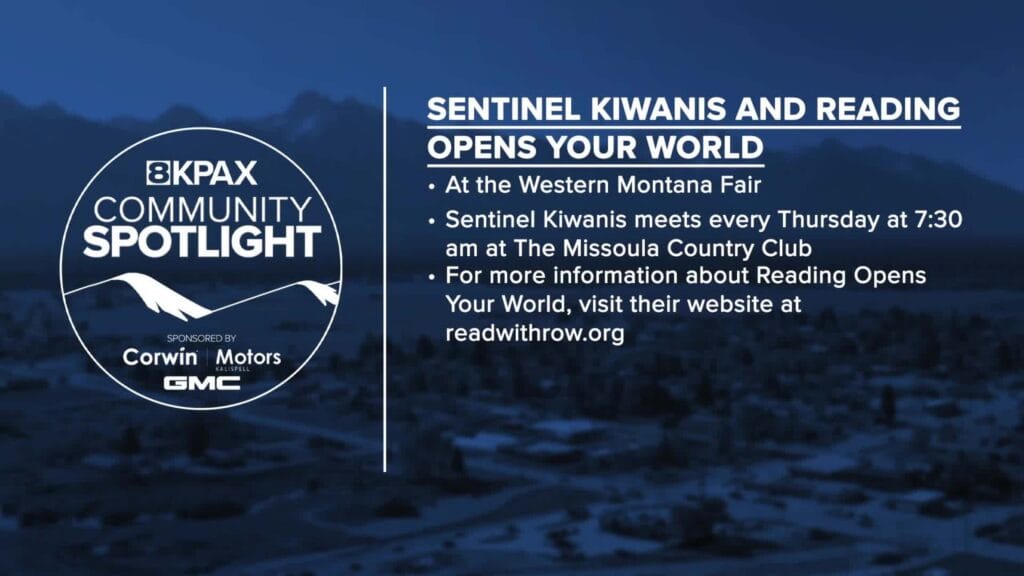 8KPAX
COMMUNITY
SPOTLIGHT

SPONSORED BY
Corwin | Motors
KALISPELL
GMC

SENTINEL KIWANIS AND READING OPENS YOUR WORLD

• At the Western Montana Fair
• Sentinel Kiwanis meets every Thursday at 7:30 am at The Missoula Country Club
• For more information about Reading Opens Your World, visit their website at readwithrow.org